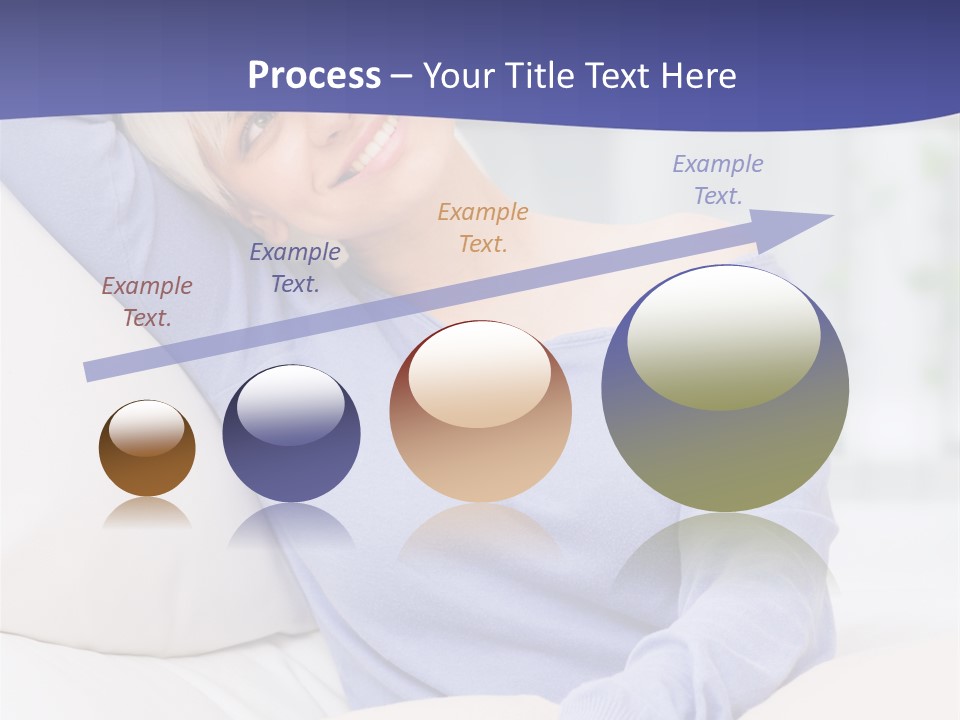 Process – Your Title Text Here

Example Text.

Example Text.

Example Text.

Example Text.